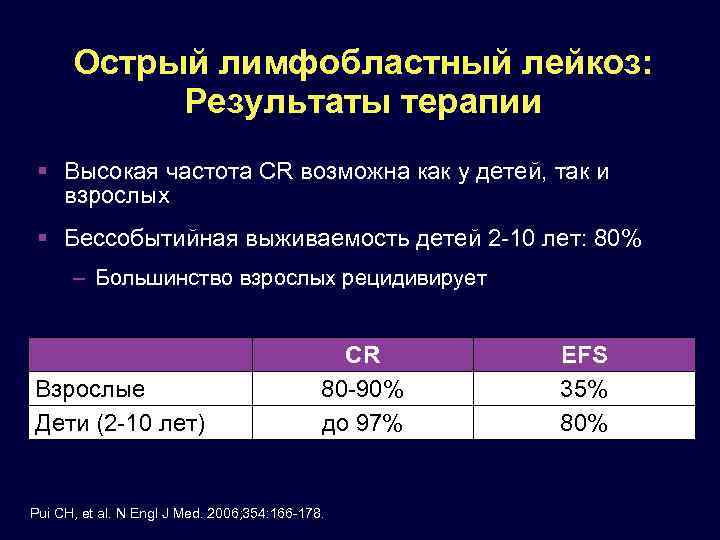 Острый лимфобластный лейкоз: Результаты терапии

▪ Высокая частота CR возможна как у детей, так и взрослых

▪ Бессобытийная выживаемость детей 2-10 лет: 80%

– Большинство взрослых рецидивирует

| | CR | EFS |
|---|---|---|
| Взрослые | 80-90% | 35% |
| Дети (2-10 лет) | до 97% | 80% |

Pui CH, et al. N Engl J Med. 2006;354:166-178.